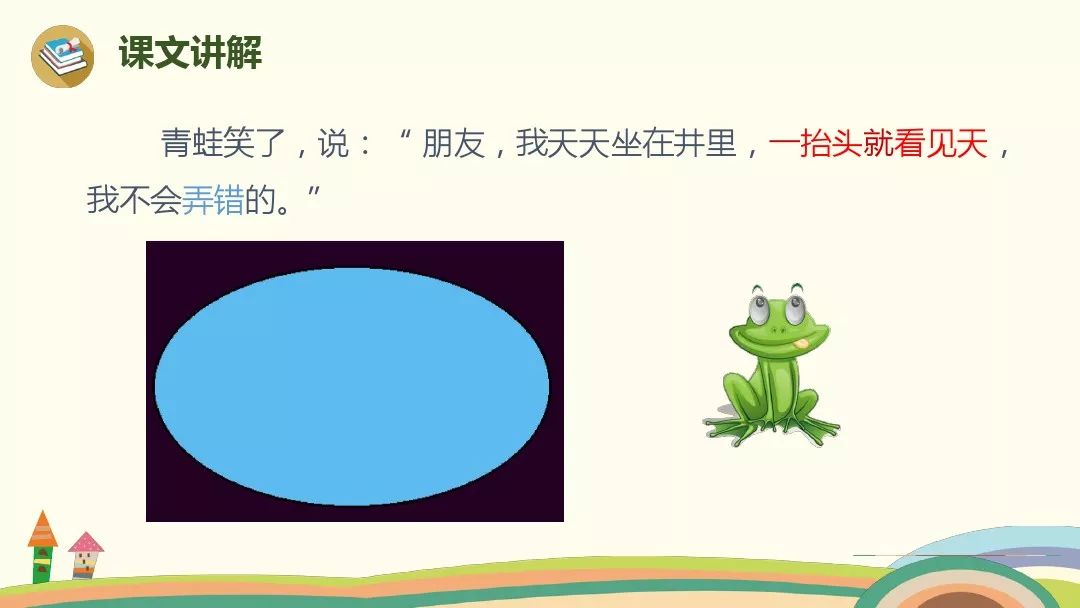 课文讲解

青蛙笑了，说：“朋友，我天天坐在井里，一抬头就看见天，我不会弄错的。”